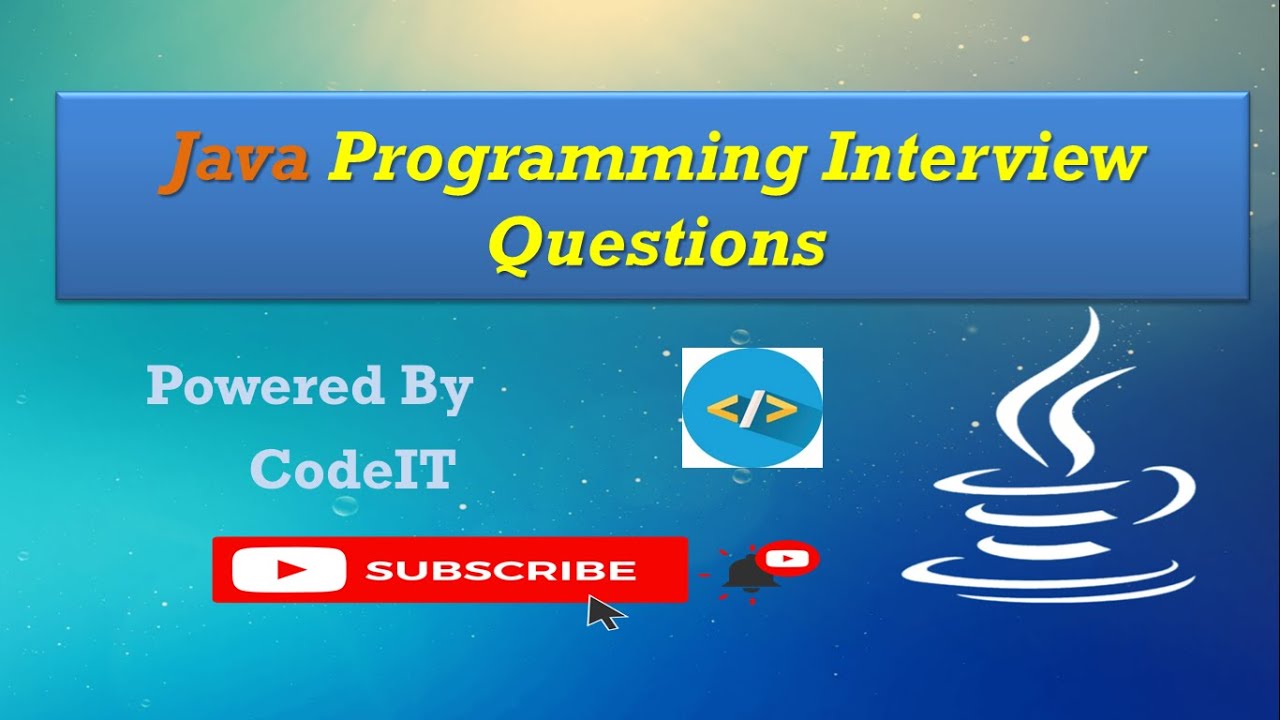 Java Programming Interview Questions

Powered By CodeIT

</>

SUBSCRIBE